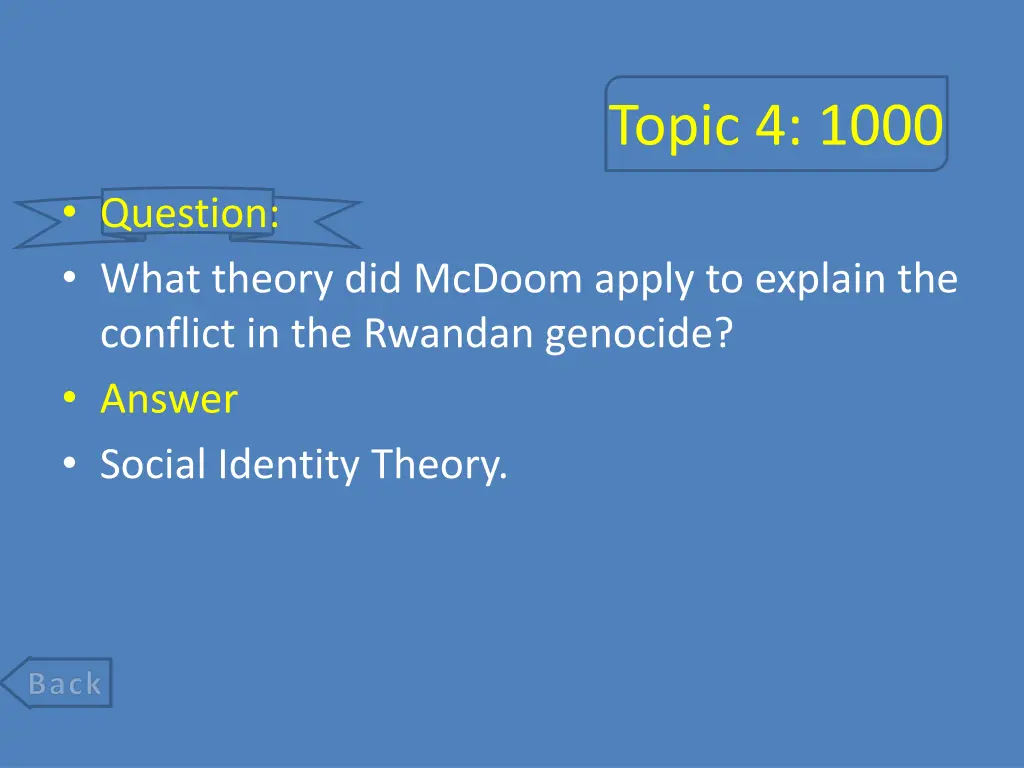 Topic 4: 1000

• Question:
• What theory did McDoom apply to explain the conflict in the Rwandan genocide?
• Answer
• Social Identity Theory.

Back